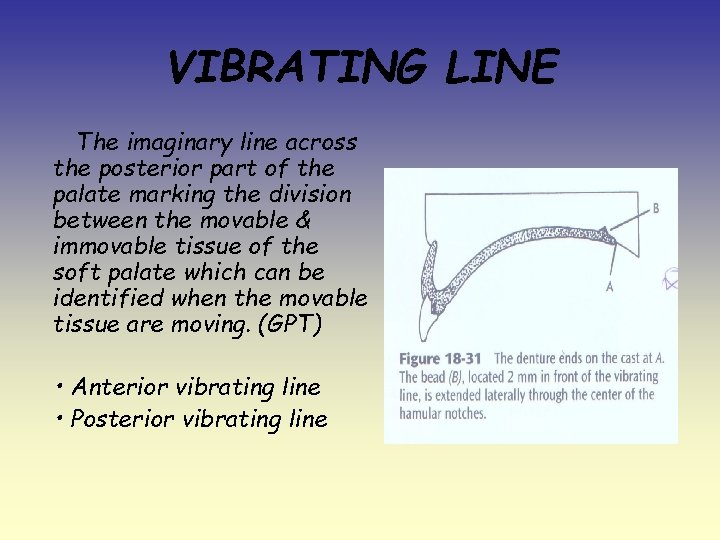 VIBRATING LINE

The imaginary line across the posterior part of the palate marking the division between the movable & immovable tissue of the soft palate which can be identified when the movable tissue are moving. (GPT)

• Anterior vibrating line
• Posterior vibrating line

B

A

Figure 18-31 The denture ends on the cast at A. The bead (B), located 2 mm in front of the vibrating line, is extended laterally through the center of the hamular notches.